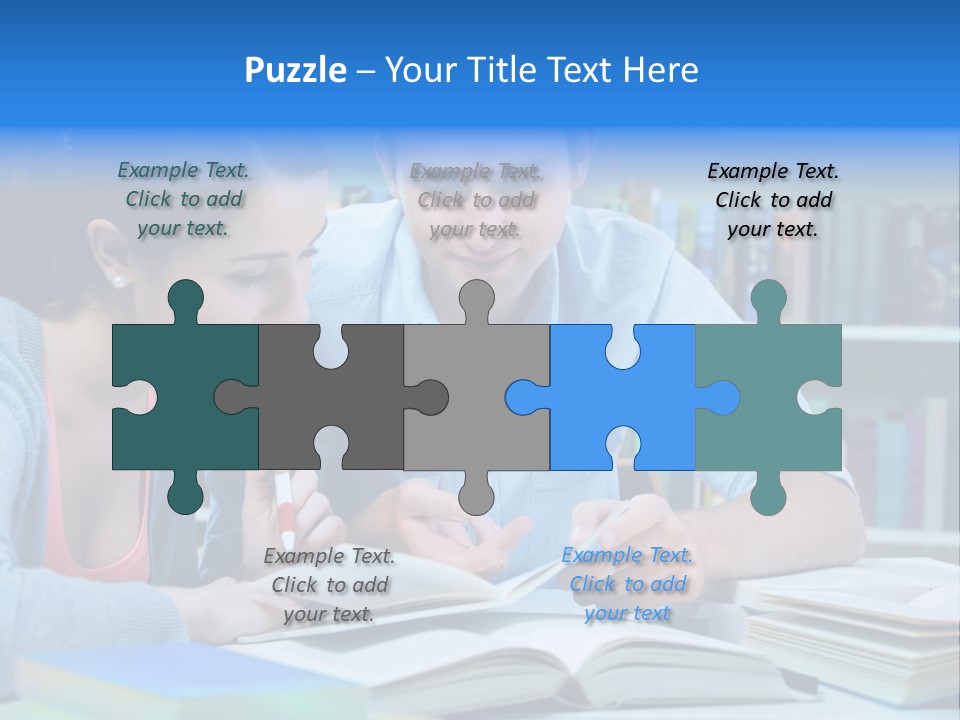 Puzzle – Your Title Text Here

Example Text. Click to add your text.

Example Text. Click to add your text.

Example Text. Click to add your text.

Example Text. Click to add your text.

Example Text. Click to add your text